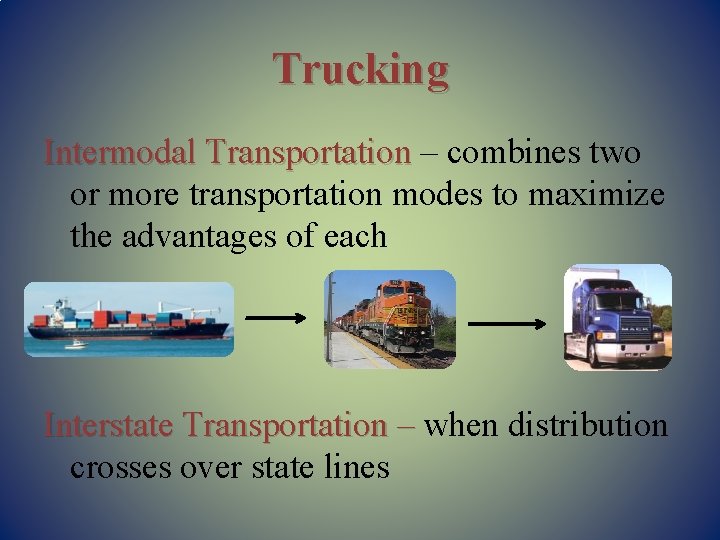 Trucking

Intermodal Transportation – combines two or more transportation modes to maximize the advantages of each

BNSF

MACK

Interstate Transportation – when distribution crosses over state lines